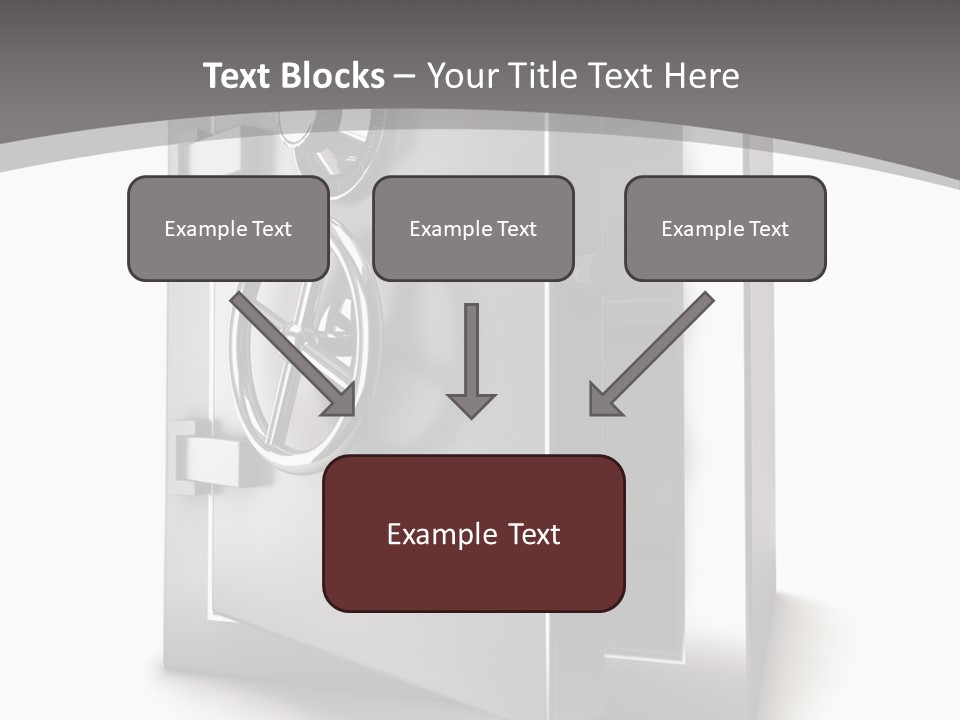 Text Blocks – Your Title Text Here

Example Text

Example Text

Example Text

Example Text